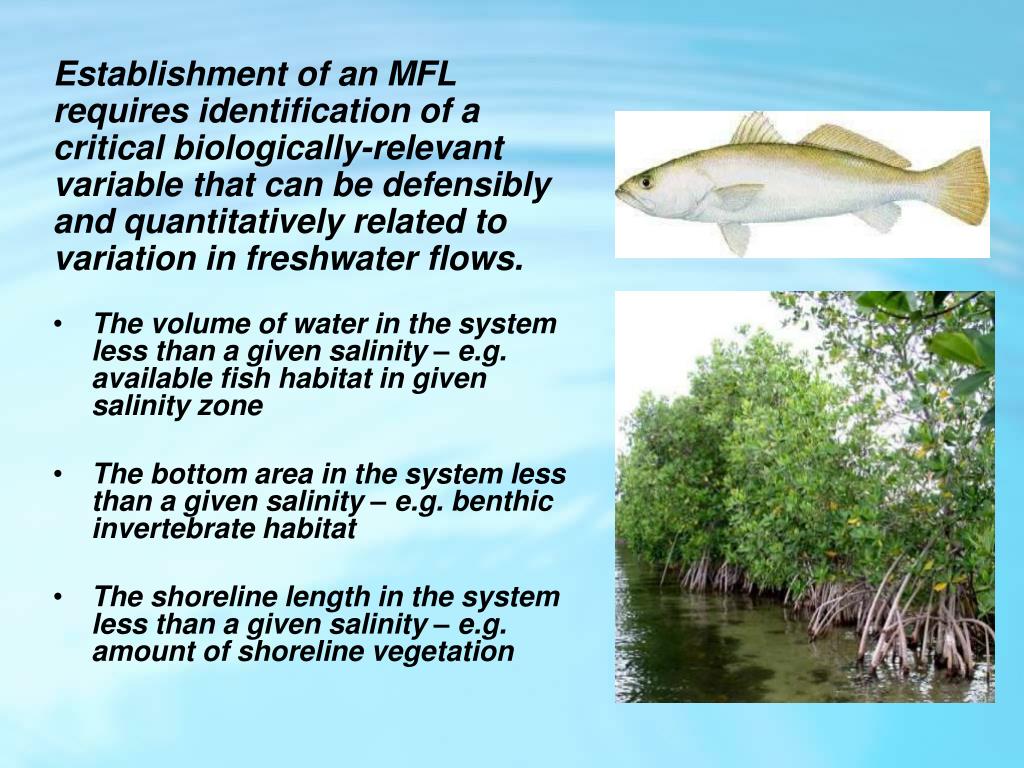 Establishment of an MFL requires identification of a critical biologically-relevant variable that can be defensibly and quantitatively related to variation in freshwater flows.

• The volume of water in the system less than a given salinity – e.g. available fish habitat in given salinity zone

• The bottom area in the system less than a given salinity – e.g. benthic invertebrate habitat

• The shoreline length in the system less than a given salinity – e.g. amount of shoreline vegetation